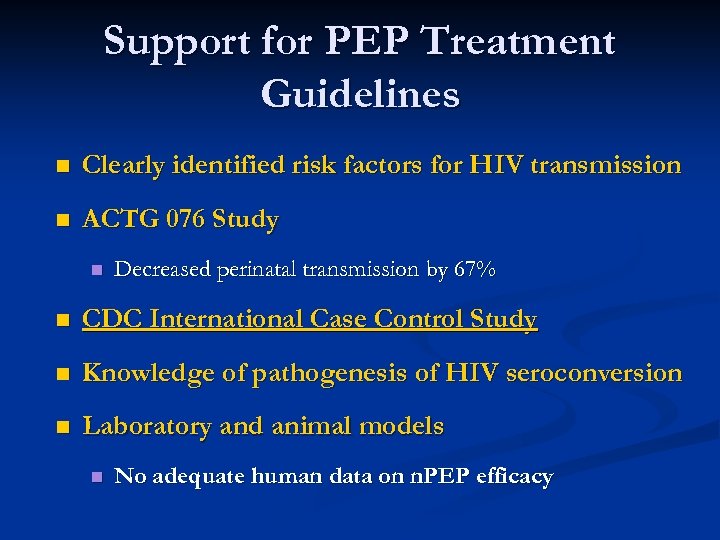 Support for PEP Treatment Guidelines

Clearly identified risk factors for HIV transmission

ACTG 076 Study

Decreased perinatal transmission by 67%

CDC International Case Control Study

Knowledge of pathogenesis of HIV seroconversion

Laboratory and animal models

No adequate human data on nPEP efficacy